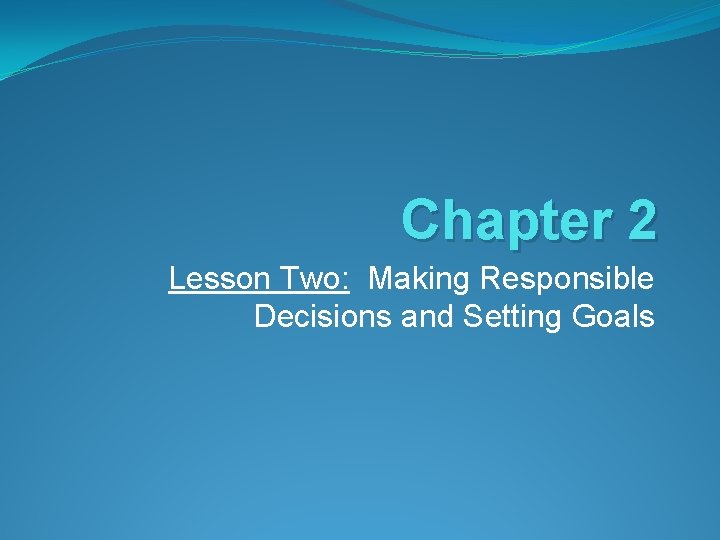 Chapter 2

Lesson Two: Making Responsible Decisions and Setting Goals